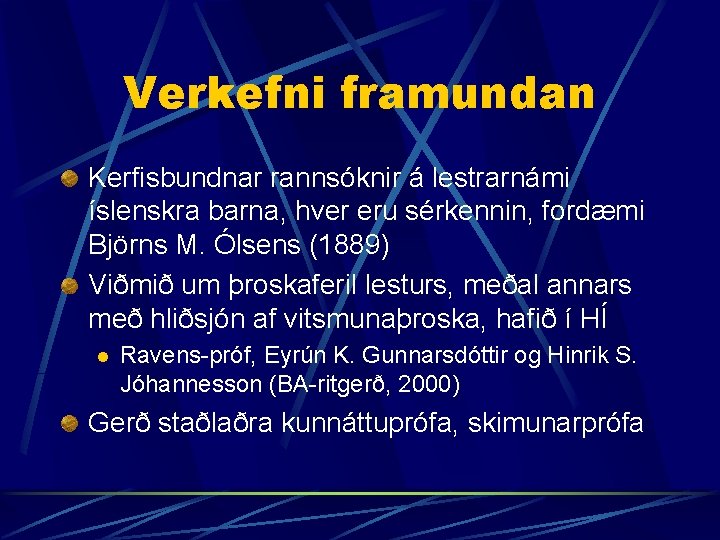 Verkefni framundan

Kerfisbundnar rannsóknir á lestrarnámi íslenskra barna, hver eru sérkennin, fordæmi Björns M. Ólsens (1889)

Viðmið um þroskaferil lesturs, meðal annars með hliðsjón af vitsmunaþroska, hafið í HÍ

Ravens-próf, Eyrún K. Gunnarsdóttir og Hinrik S. Jóhannesson (BA-ritgerð, 2000)

Gerð staðlaðra kunnáttuprófa, skimunarprófa